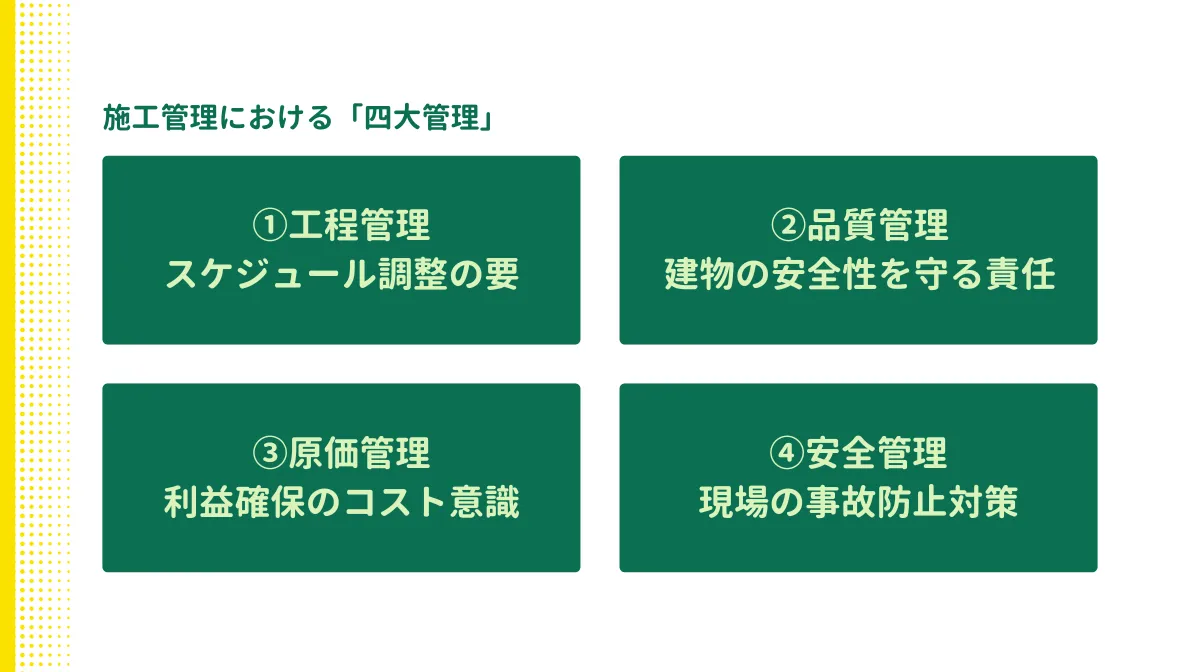 施工管理における「四大管理」

①工程管理
スケジュール調整の要

②品質管理
建物の安全性を守る責任

③原価管理
利益確保のコスト意識

④安全管理
現場の事故防止対策